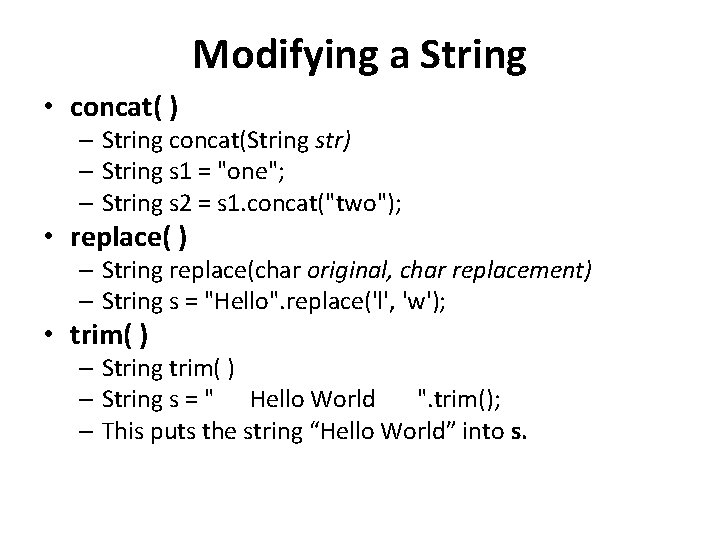 Modifying a String

• concat( )
  – String concat(String str)
  – String s1 = "one";
  – String s2 = s1.concat("two");
• replace( )
  – String replace(char original, char replacement)
  – String s = "Hello".replace('l', 'w');
• trim( )
  – String trim( )
  – String s = "     Hello World       ".trim();
  – This puts the string “Hello World” into s.